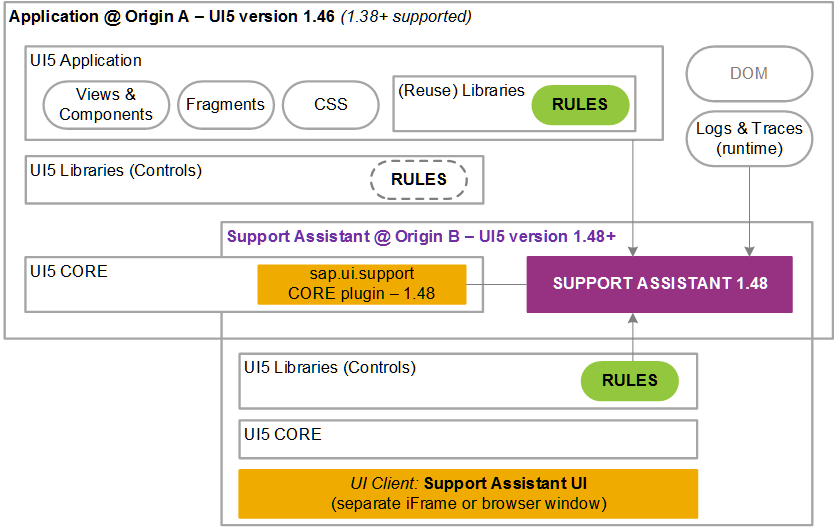 Application @ Origin A – UI5 version 1.46 (1.38+ supported)

UI5 Application

Views & Components

Fragments

CSS

(Reuse) Libraries

RULES

DOM

Logs & Traces (runtime)

UI5 Libraries (Controls)

RULES

Support Assistant @ Origin B – UI5 version 1.48+

UI5 CORE

sap.ui.support CORE plugin – 1.48

SUPPORT ASSISTANT 1.48

UI5 Libraries (Controls)

RULES

UI5 CORE

UI Client: Support Assistant UI (separate iFrame or browser window)